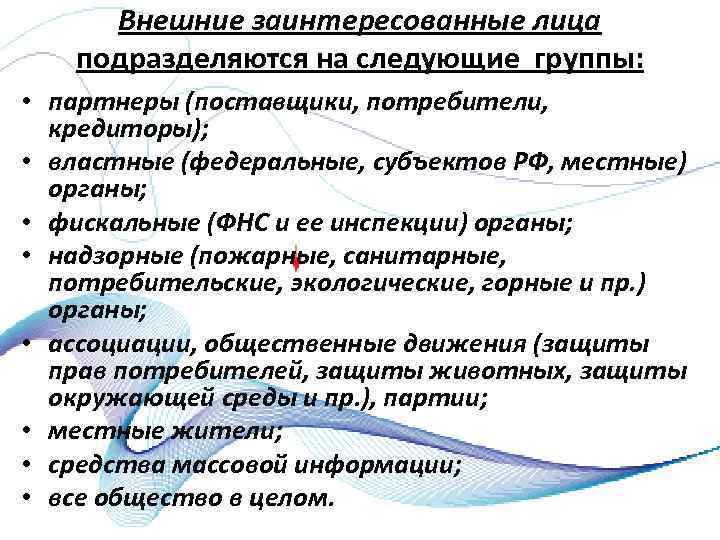 Внешние заинтересованные лица подразделяются на следующие группы:

• партнеры (поставщики, потребители, кредиторы);
• властные (федеральные, субъектов РФ, местные) органы;
• фискальные (ФНС и ее инспекции) органы;
• надзорные (пожарные, санитарные, потребительские, экологические, горные и пр.) органы;
• ассоциации, общественные движения (защиты прав потребителей, защиты животных, защиты окружающей среды и пр.), партии;
• местные жители;
• средства массовой информации;
• все общество в целом.